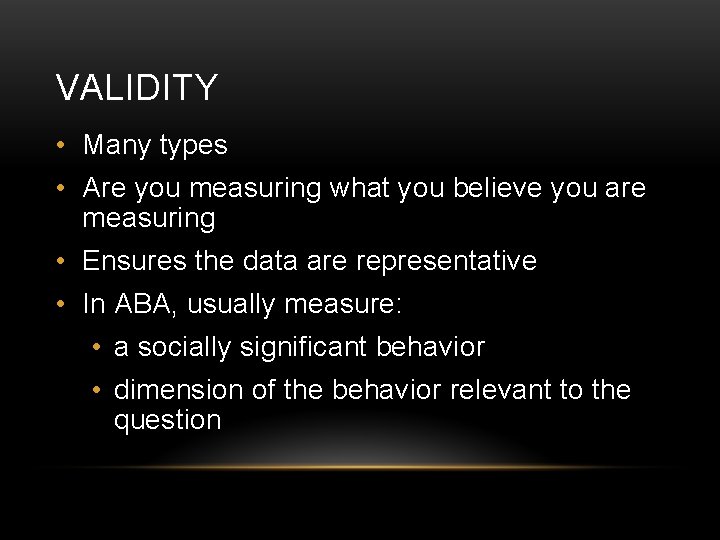 VALIDITY

• Many types
• Are you measuring what you believe you are measuring
• Ensures the data are representative
• In ABA, usually measure:
  • a socially significant behavior
  • dimension of the behavior relevant to the question